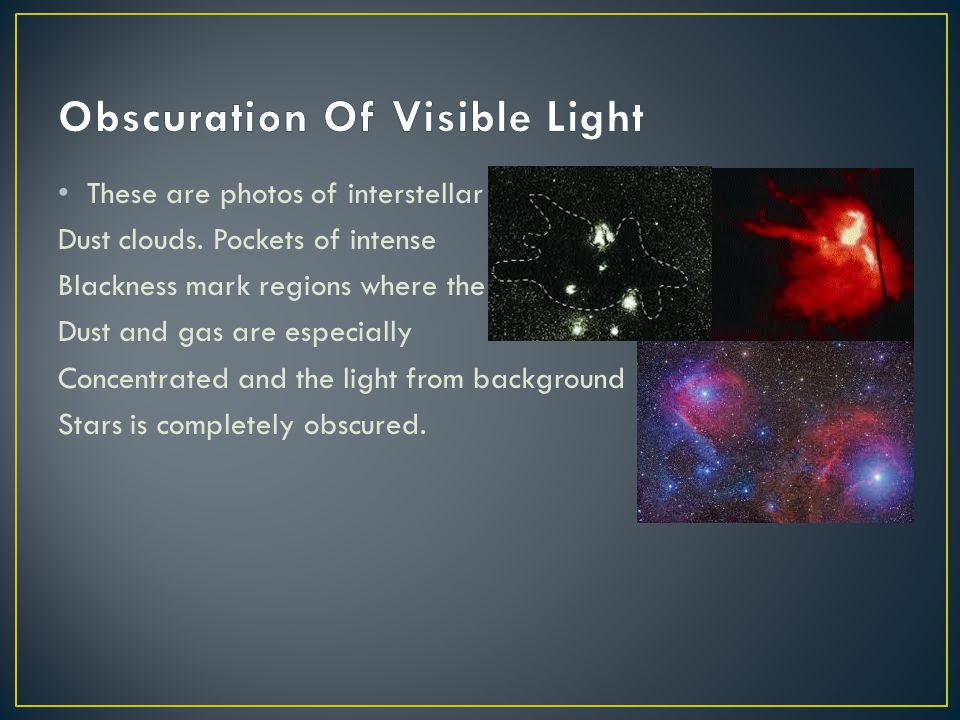 Obscuration Of Visible Light

• These are photos of interstellar Dust clouds. Pockets of intense Blackness mark regions where the Dust and gas are especially Concentrated and the light from background Stars is completely obscured.